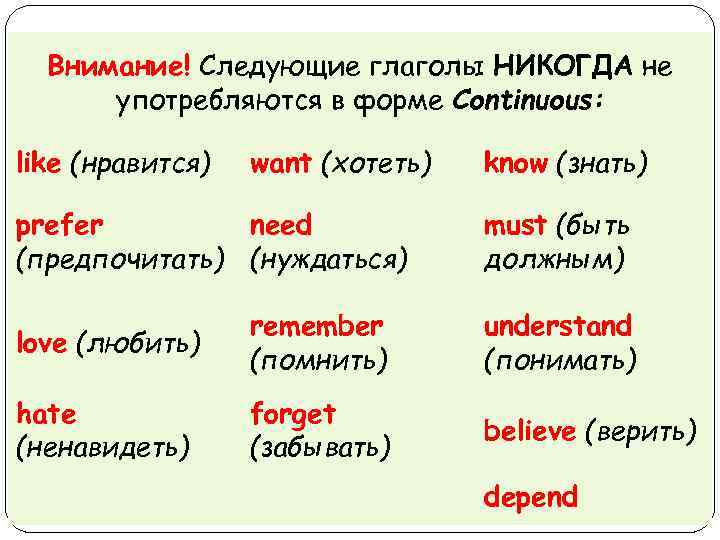 Внимание! Следующие глаголы НИКОГДА не употребляются в форме Continuous:

like (нравится)

prefer (предпочитать)

love (любить)

hate (ненавидеть)

want (хотеть)

need (нуждаться)

remember (помнить)

forget (забывать)

know (знать)

must (быть должным)

understand (понимать)

believe (верить)

depend